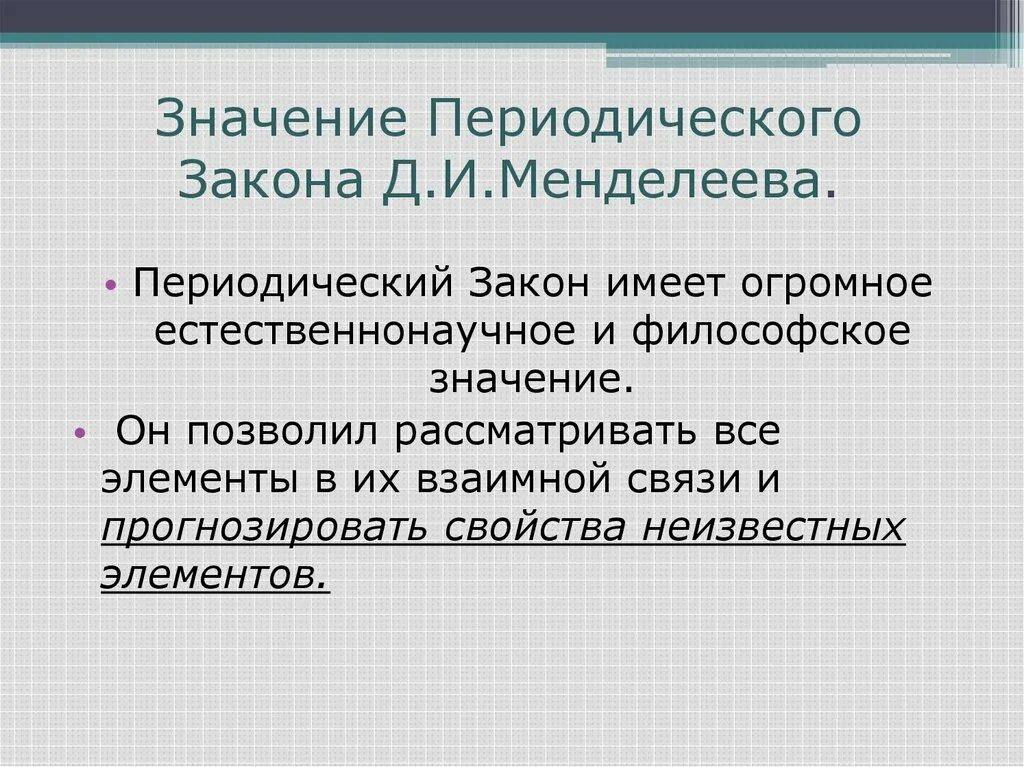 Значение Периодического Закона Д.И.Менделеева.

• Периодический Закон имеет огромное естественнонаучное и философское значение.

• Он позволил рассматривать все элементы в их взаимной связи и прогнозировать свойства неизвестных элементов.